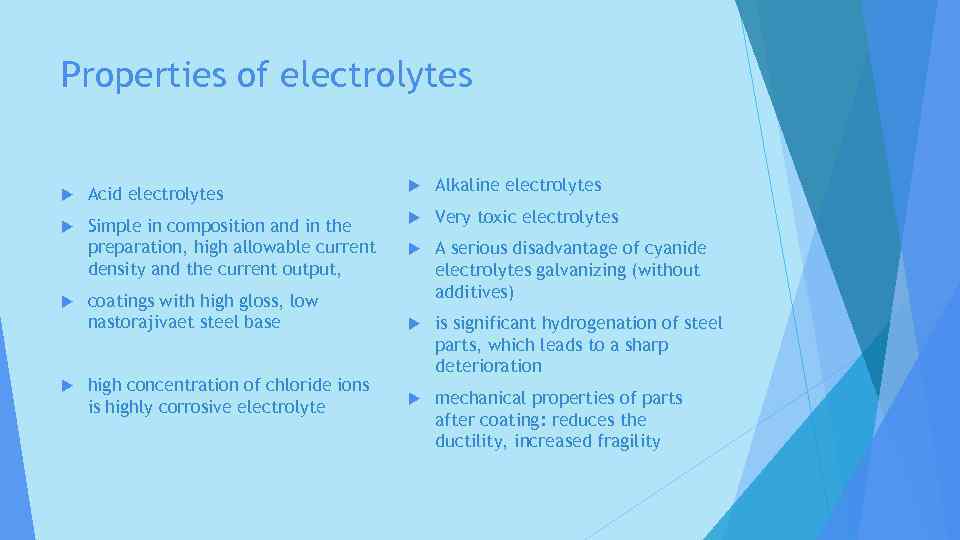 Properties of electrolytes

Acid electrolytes

Simple in composition and in the preparation, high allowable current density and the current output,

coatings with high gloss, low nastorajivaet steel base

high concentration of chloride ions is highly corrosive electrolyte

Alkaline electrolytes

Very toxic electrolytes

A serious disadvantage of cyanide electrolytes galvanizing (without additives)

is significant hydrogenation of steel parts, which leads to a sharp deterioration

mechanical properties of parts after coating: reduces the ductility, increased fragility